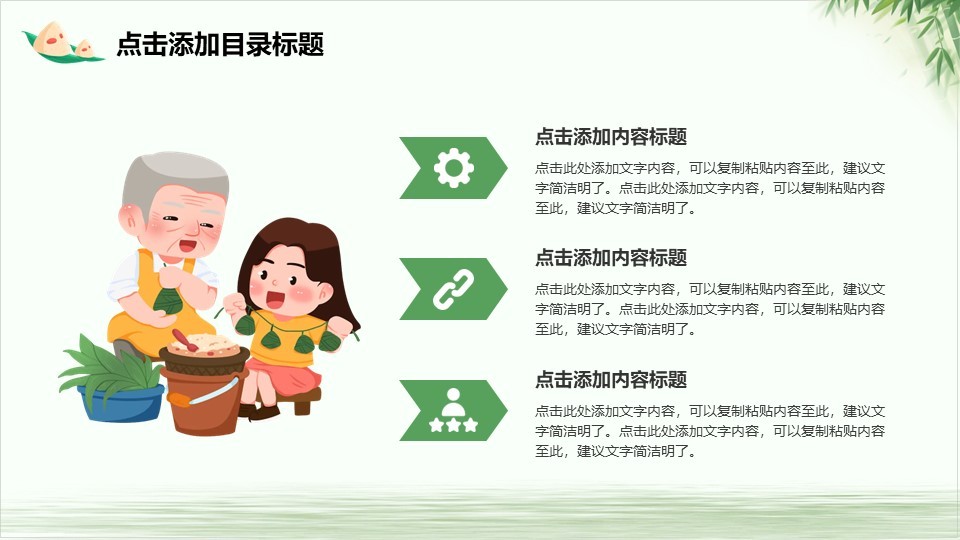 点击添加目录标题

点击添加内容标题

点击此处添加文字内容，可以复制粘贴内容至此，建议文字简洁明了。点击此处添加文字内容，可以复制粘贴内容至此，建议文字简洁明了。

点击添加内容标题

点击此处添加文字内容，可以复制粘贴内容至此，建议文字简洁明了。点击此处添加文字内容，可以复制粘贴内容至此，建议文字简洁明了。

点击添加内容标题

点击此处添加文字内容，可以复制粘贴内容至此，建议文字简洁明了。点击此处添加文字内容，可以复制粘贴内容至此，建议文字简洁明了。